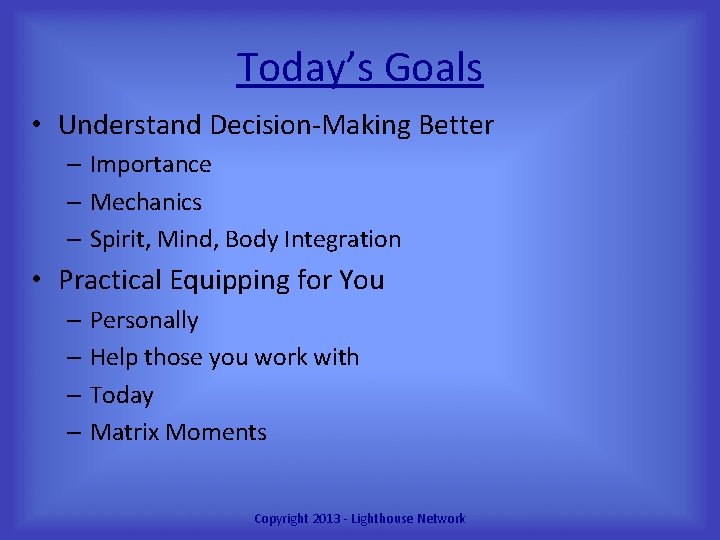 Today's Goals

• Understand Decision-Making Better
– Importance
– Mechanics
– Spirit, Mind, Body Integration

• Practical Equipping for You
– Personally
– Help those you work with
– Today
– Matrix Moments

Copyright 2013 - Lighthouse Network